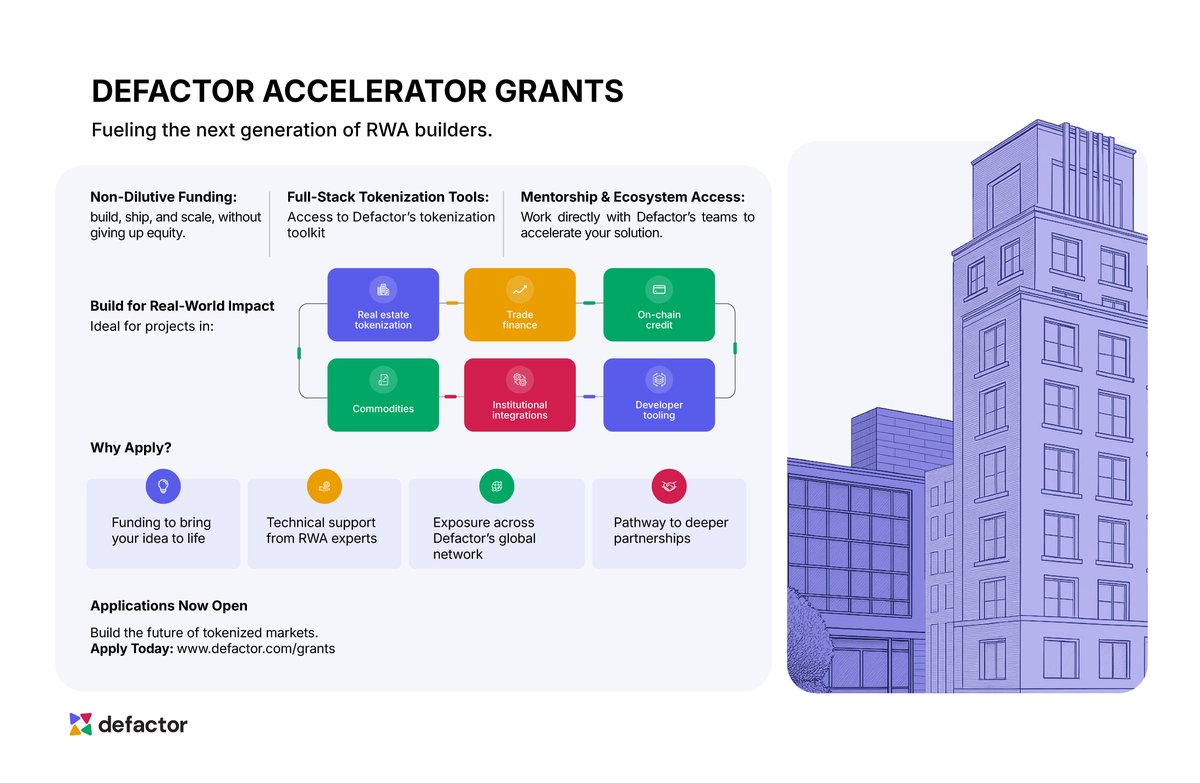 DEFACTOR ACCELERATOR GRANTS

Fueling the next generation of RWA builders.

Non-Dilutive Funding:
build, ship, and scale, without giving up equity.

Full-Stack Tokenization Tools:
Access to Defactor's tokenization toolkit

Mentorship & Ecosystem Access:
Work directly with Defactor's teams to accelerate your solution.

Build for Real-World Impact
Ideal for projects in:

Real estate tokenization

Trade finance

On-chain credit

Commodities

Institutional integrations

Developer tooling

Why Apply?

Funding to bring your idea to life

Technical support from RWA experts

Exposure across Defactor's global network

Pathway to deeper partnerships

Applications Now Open

Build the future of tokenized markets.
Apply Today: www.defactor.com/grants

defactor